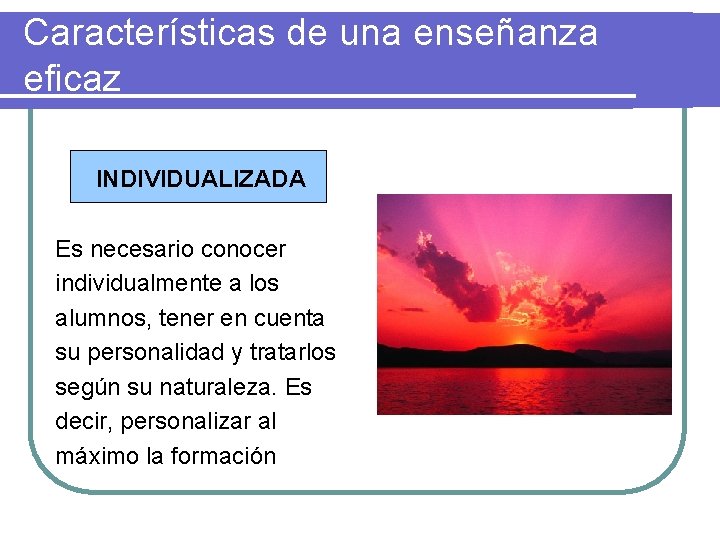 Características de una enseñanza eficaz

INDIVIDUALIZADA

Es necesario conocer individualmente a los alumnos, tener en cuenta su personalidad y tratarlos según su naturaleza. Es decir, personalizar al máximo la formación